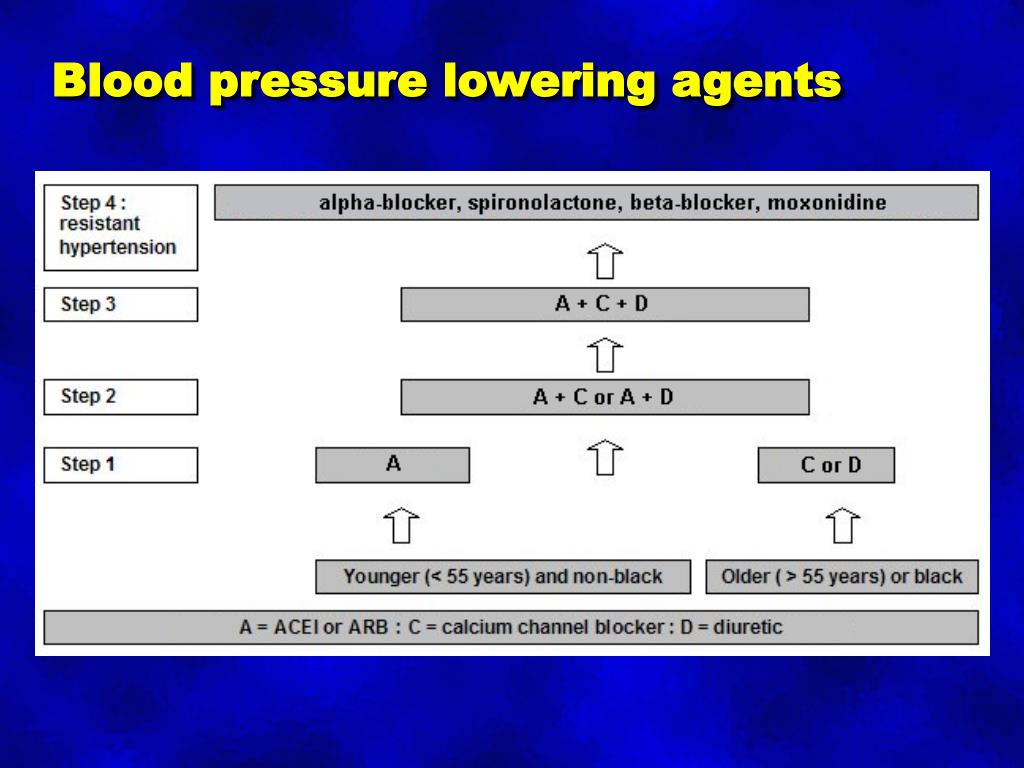 Blood pressure lowering agents

Step 4 : resistant hypertension

alpha-blocker, spironolactone, beta-blocker, moxonidine

Step 3

A + C + D

Step 2

A + C or A + D

Step 1

A

C or D

Younger (< 55 years) and non-black

Older ( > 55 years) or black

A = ACEI or ARB : C = calcium channel blocker : D = diuretic